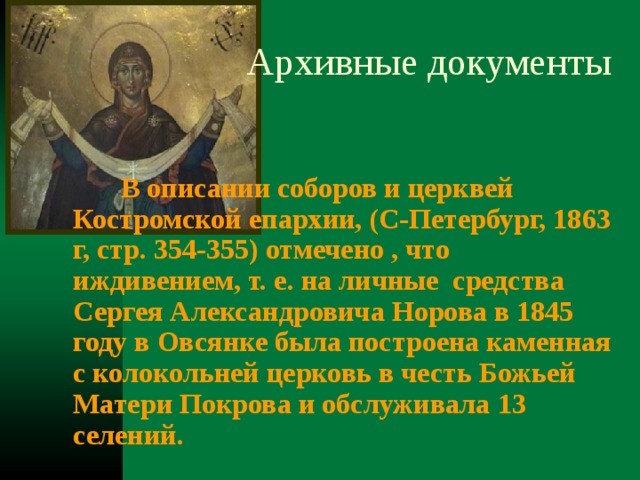 Архивные документы

В описании соборов и церквей Костромской епархии, (С-Петербург, 1863 г, стр. 354-355) отмечено , что иждивением, т. е. на личные средства Сергея Александровича Норова в 1845 году в Овсянке была построена каменная с колокольней церковь в честь Божьей Матери Покрова и обслуживала 13 селений.